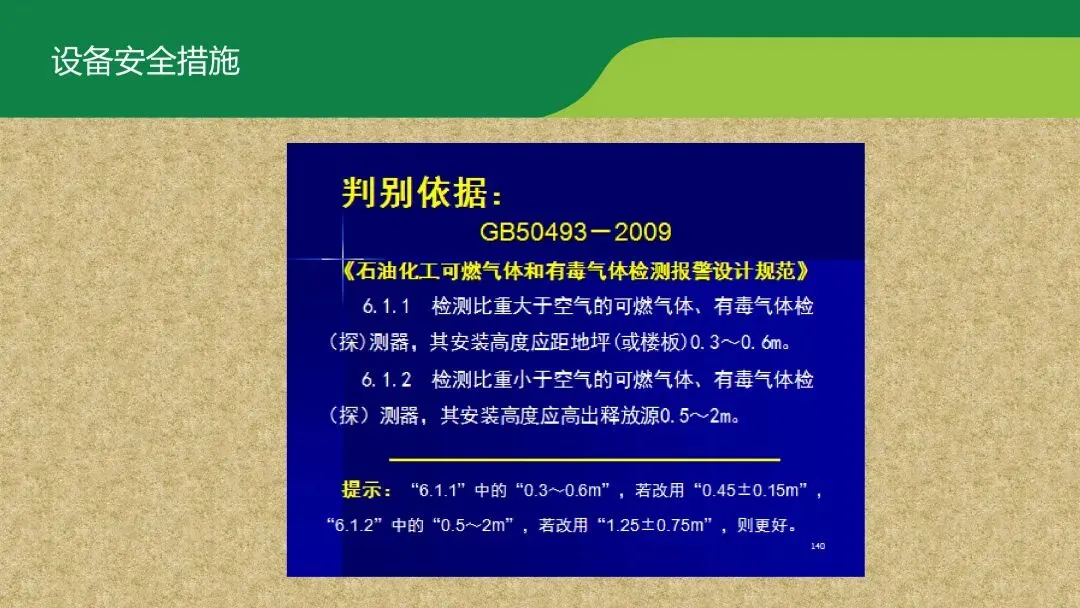 设备安全措施

判别依据：

GB50493－2009

《石油化工可燃气体和有毒气体检测报警设计规范》

6.1.1 检测比重大于空气的可燃气体、有毒气体检（探）测器，其安装高度应距地坪(或楼板)0.3～0.6m。

6.1.2 检测比重小于空气的可燃气体、有毒气体检（探）测器，其安装高度应高出释放源0.5～2m。

提示：“6.1.1”中的“0.3～0.6m”，若改用“0.45±0.15m”，“6.1.2”中的“0.5～2m”，若改用“1.25±0.75m”，则更好。

140